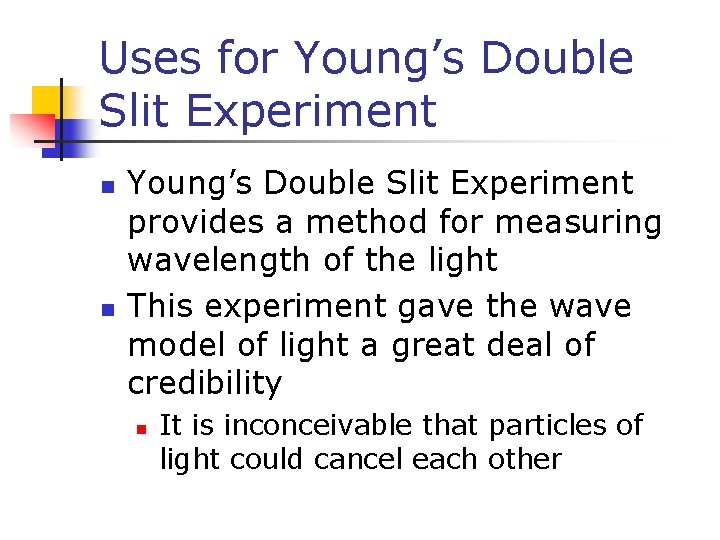 Uses for Young’s Double Slit Experiment

- Young’s Double Slit Experiment provides a method for measuring wavelength of the light
- This experiment gave the wave model of light a great deal of credibility
  - It is inconceivable that particles of light could cancel each other